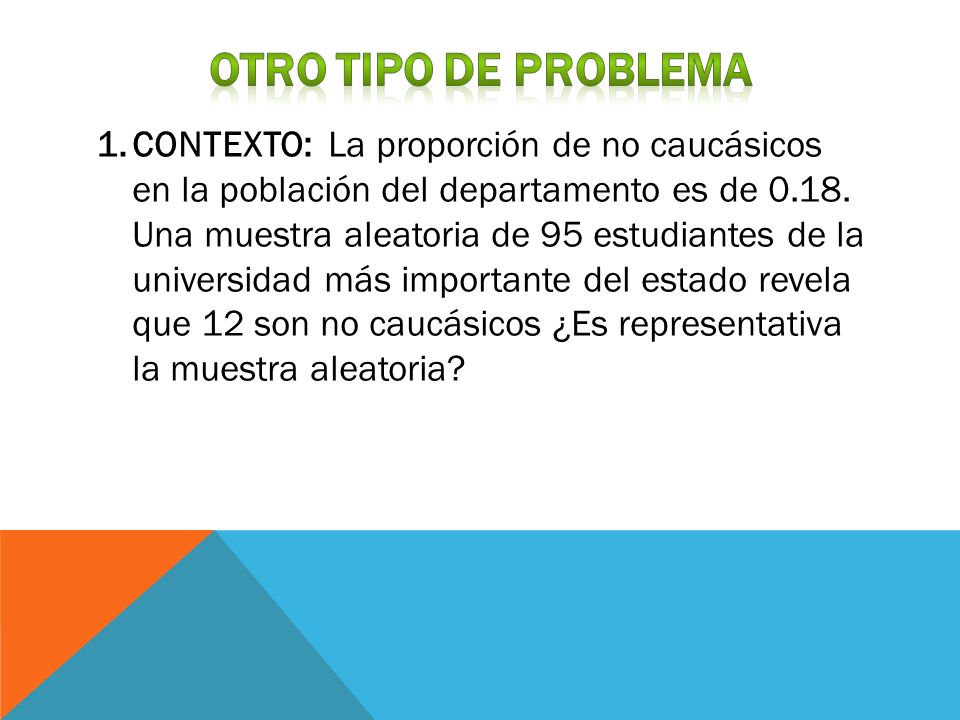 OTRO TIPO DE PROBLEMA

1. CONTEXTO: La proporción de no caucásicos en la población del departamento es de 0.18. Una muestra aleatoria de 95 estudiantes de la universidad más importante del estado revela que 12 son no caucásicos ¿Es representativa la muestra aleatoria?